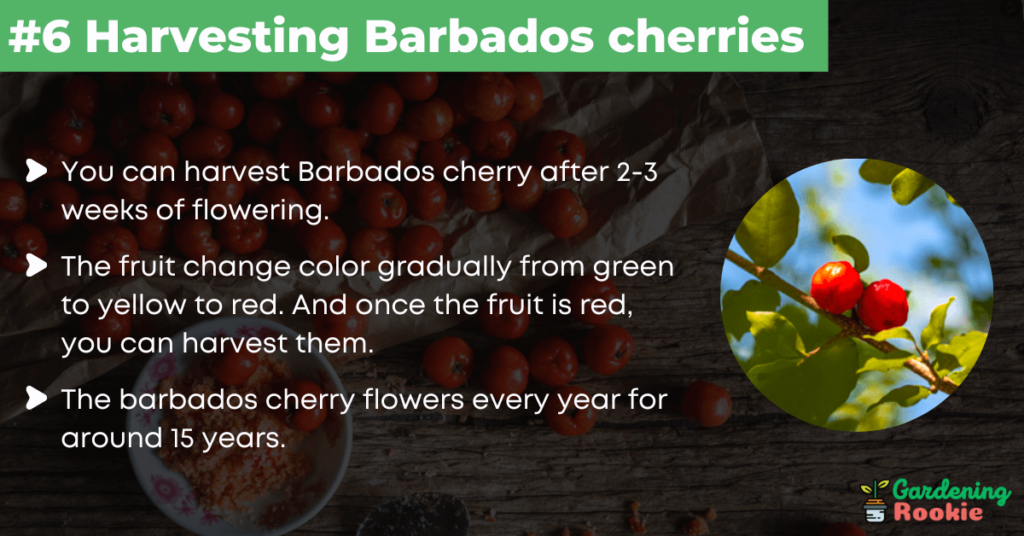 #6 Harvesting Barbados cherries

You can harvest Barbados cherry after 2-3 weeks of flowering.

The fruit change color gradually from green to yellow to red. And once the fruit is red, you can harvest them.

The barbados cherry flowers every year for around 15 years.

Gardening Rookie